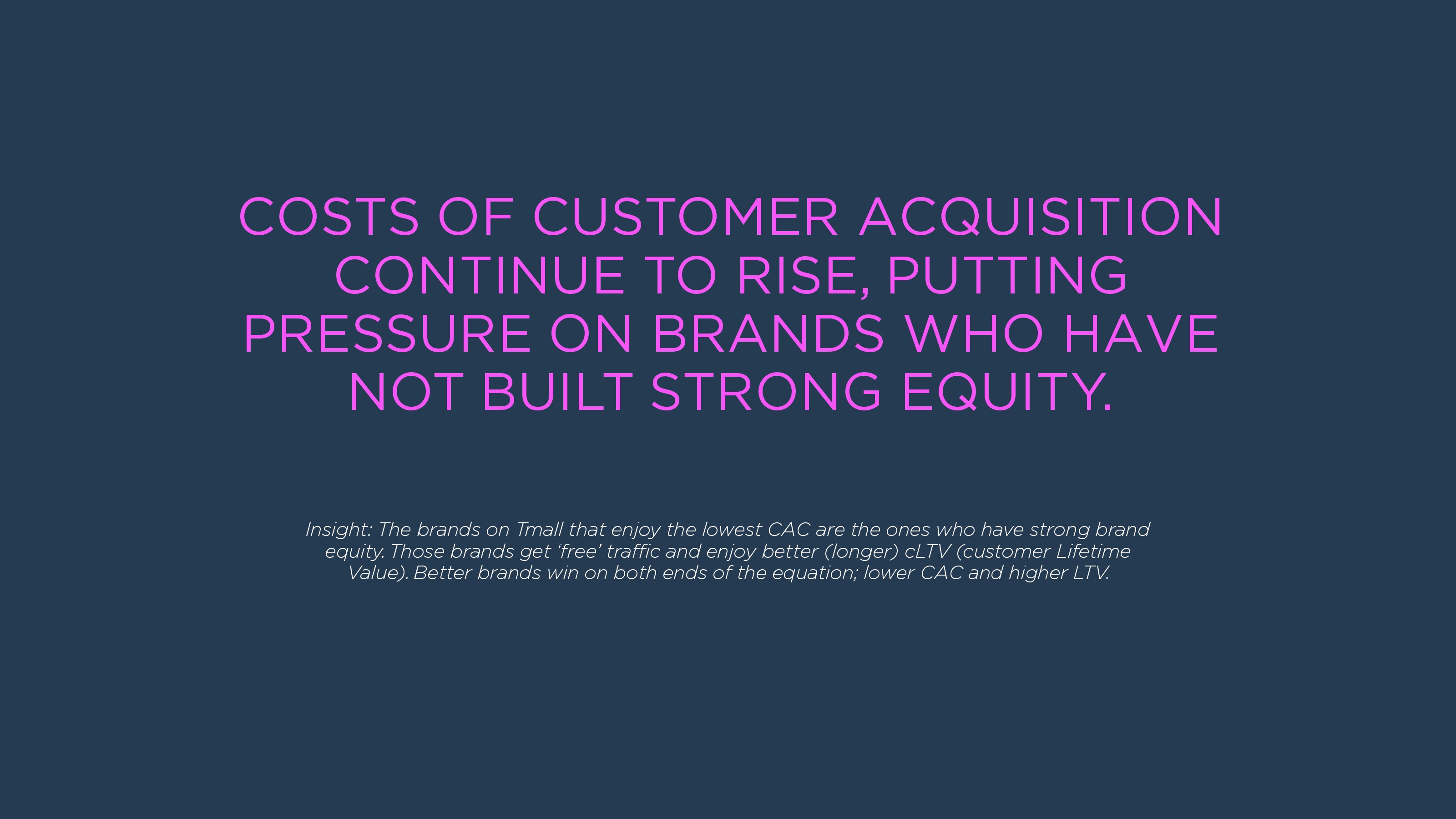 COSTS OF CUSTOMER ACQUISITION CONTINUE TO RISE, PUTTING PRESSURE ON BRANDS WHO HAVE NOT BUILT STRONG EQUITY.

Insight: The brands on Tmall that enjoy the lowest CAC are the ones who have strong brand equity. Those brands get ‘free’ traffic and enjoy better (longer) cLTV (customer Lifetime Value). Better brands win on both ends of the equation; lower CAC and higher LTV.